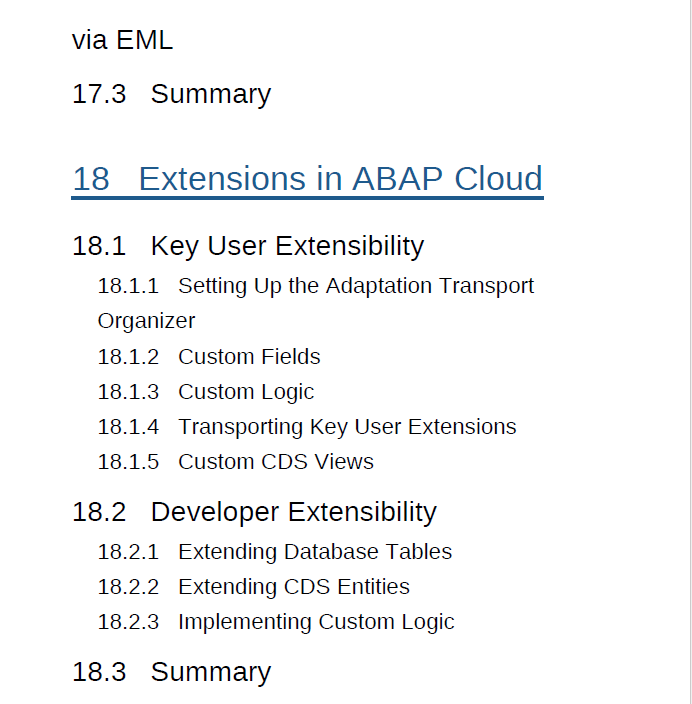 via EML

17.3 Summary

18 Extensions in ABAP Cloud

18.1 Key User Extensibility

18.1.1 Setting Up the Adaptation Transport Organizer

18.1.2 Custom Fields

18.1.3 Custom Logic

18.1.4 Transporting Key User Extensions

18.1.5 Custom CDS Views

18.2 Developer Extensibility

18.2.1 Extending Database Tables

18.2.2 Extending CDS Entities

18.2.3 Implementing Custom Logic

18.3 Summary